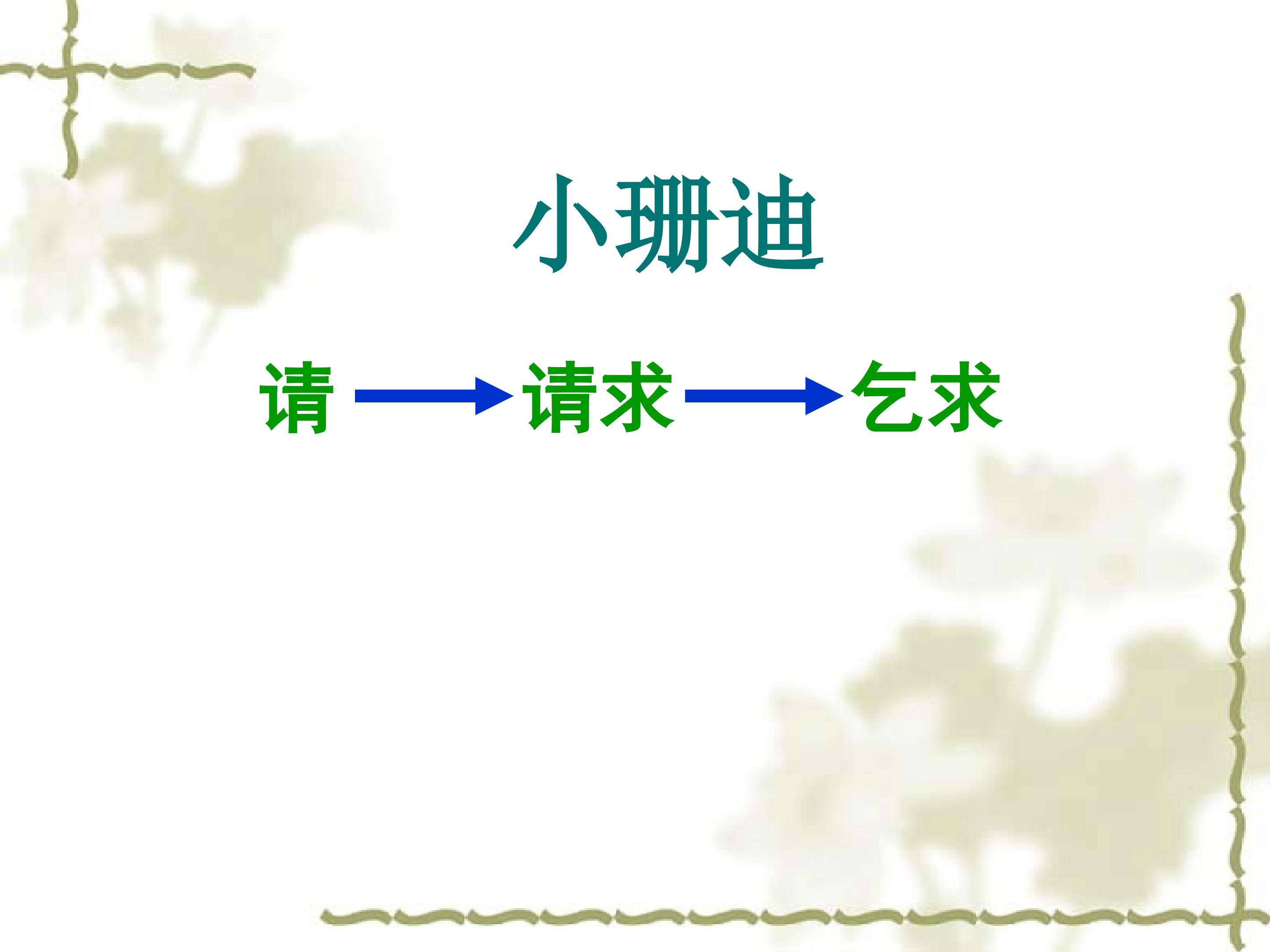 小珊迪

请 → 请求 → 乞求